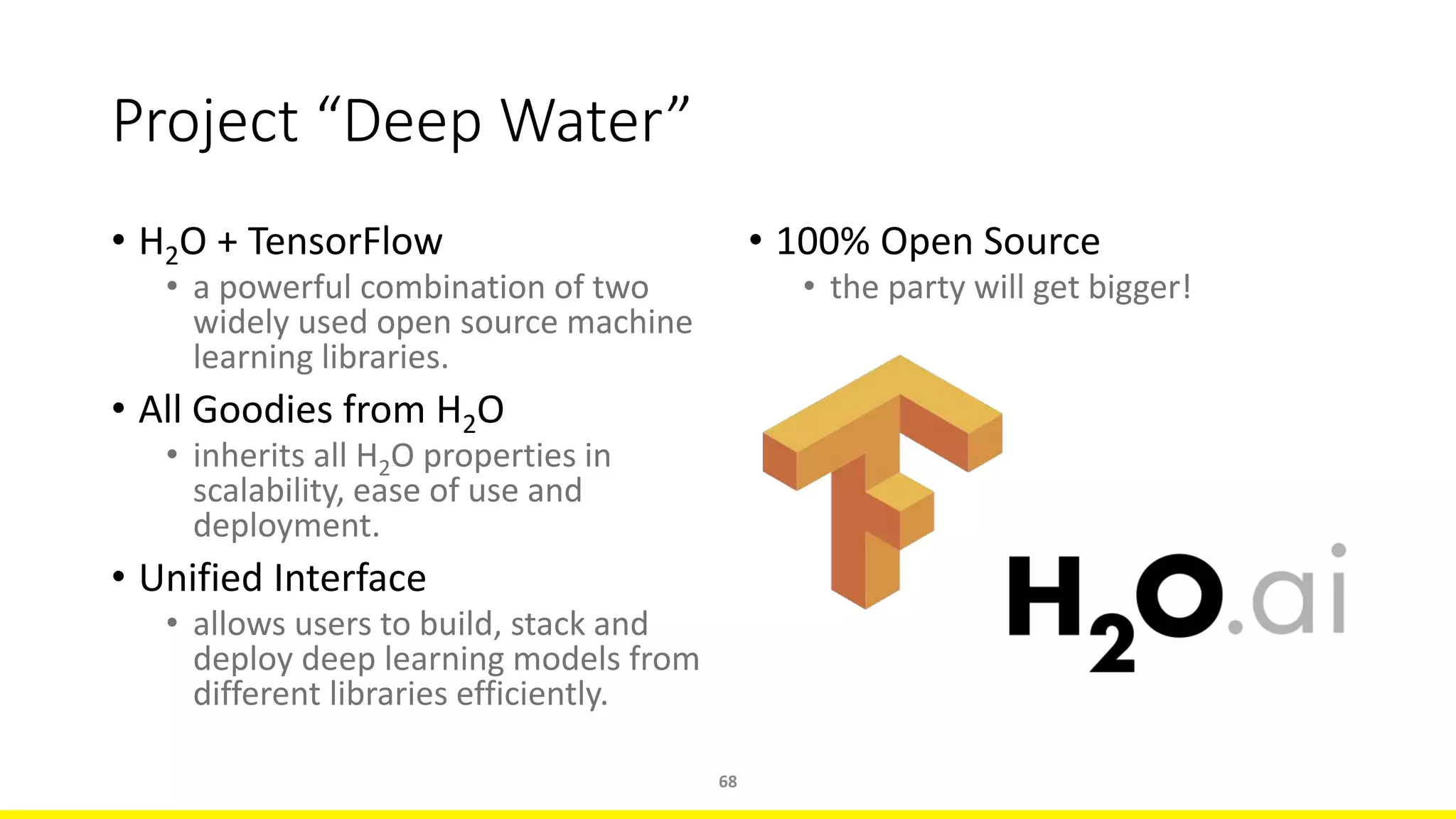 Project “Deep Water”

• $H_2O$ + TensorFlow
  • a powerful combination of two widely used open source machine learning libraries.
• All Goodies from $H_2O$
  • inherits all $H_2O$ properties in scalability, ease of use and deployment.
• Unified Interface
  • allows users to build, stack and deploy deep learning models from different libraries efficiently.

• 100% Open Source
  • the party will get bigger!

$H_2O$.ai

68